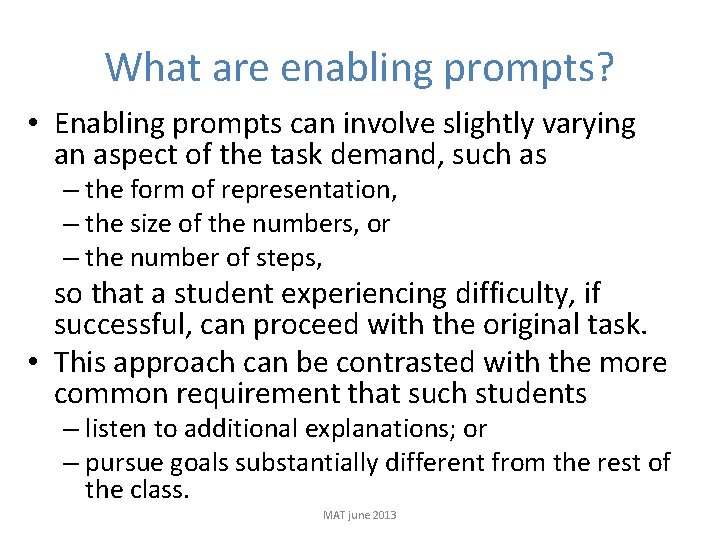 What are enabling prompts?

• Enabling prompts can involve slightly varying an aspect of the task demand, such as
– the form of representation,
– the size of the numbers, or
– the number of steps,
so that a student experiencing difficulty, if successful, can proceed with the original task.

• This approach can be contrasted with the more common requirement that such students
– listen to additional explanations; or
– pursue goals substantially different from the rest of the class.

MAT june 2013